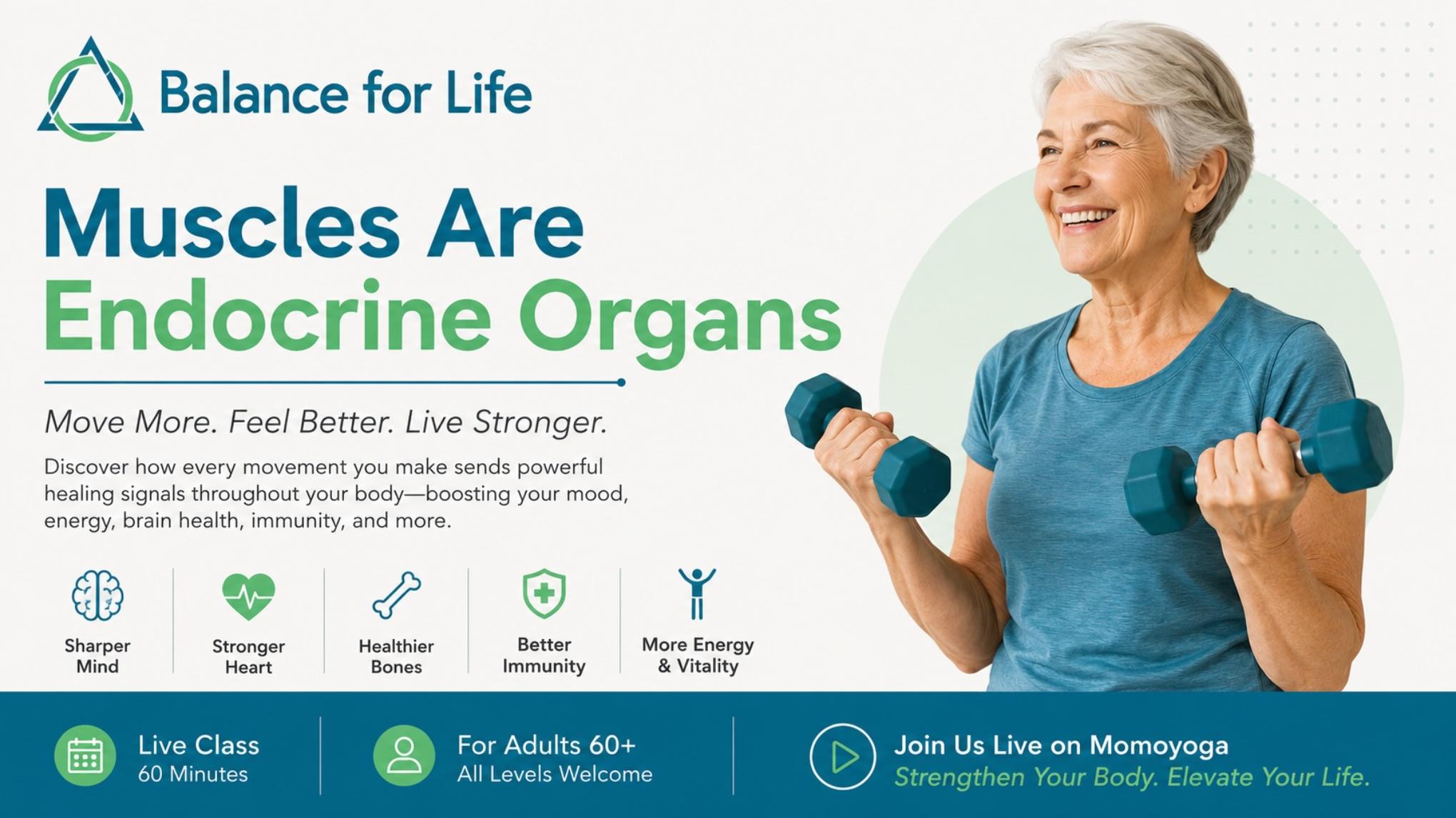 Balance for Life

Muscles Are Endocrine Organs

Move More. Feel Better. Live Stronger.

Discover how every movement you make sends powerful healing signals throughout your body—boosting your mood, energy, brain health, immunity, and more.

Sharper Mind

Stronger Heart

Healthier Bones

Better Immunity

More Energy & Vitality

Live Class
60 Minutes

For Adults 60+
All Levels Welcome

Join Us Live on Momoyoga
Strengthen Your Body. Elevate Your Life.